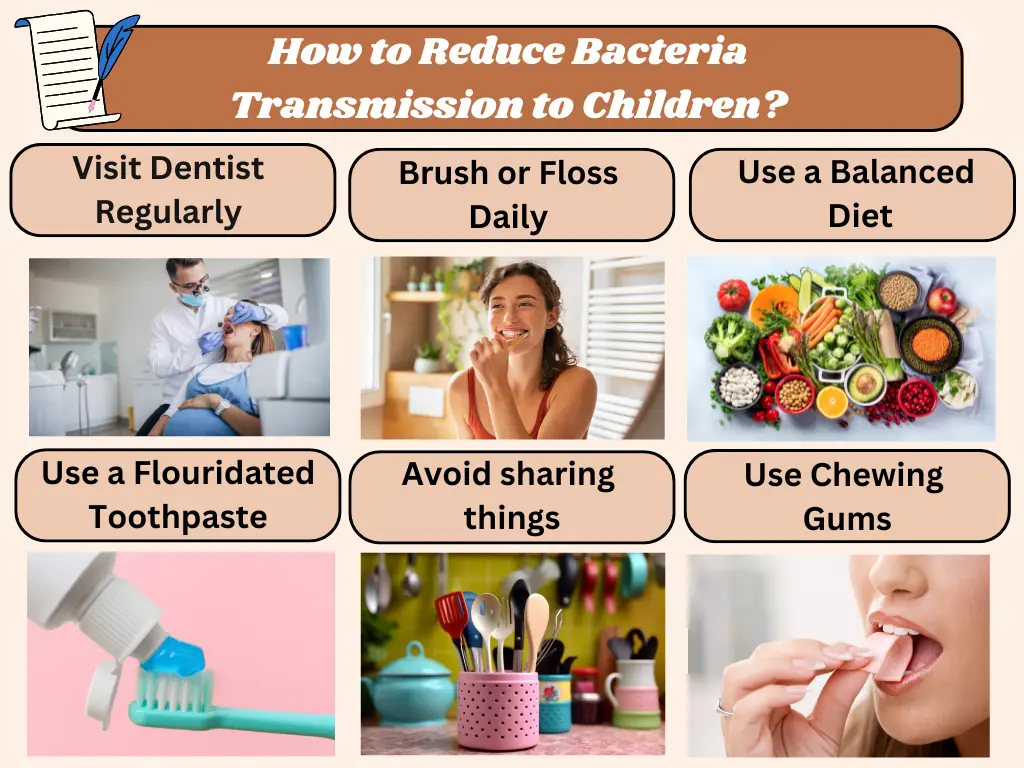 How to Reduce Bacteria Transmission to Children?

Visit Dentist Regularly

Brush or Floss Daily

Use a Balanced Diet

Use a Flouridated Toothpaste

Avoid sharing things

Use Chewing Gums